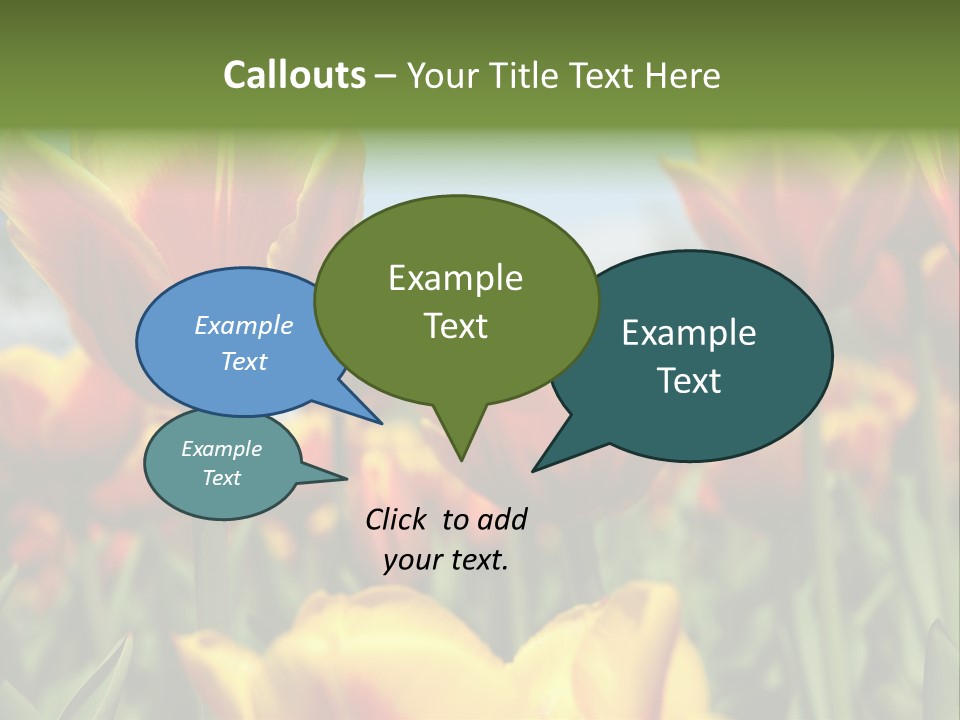 Callouts – Your Title Text Here

Example Text

Example Text

Example Text

Example Text

Click to add your text.